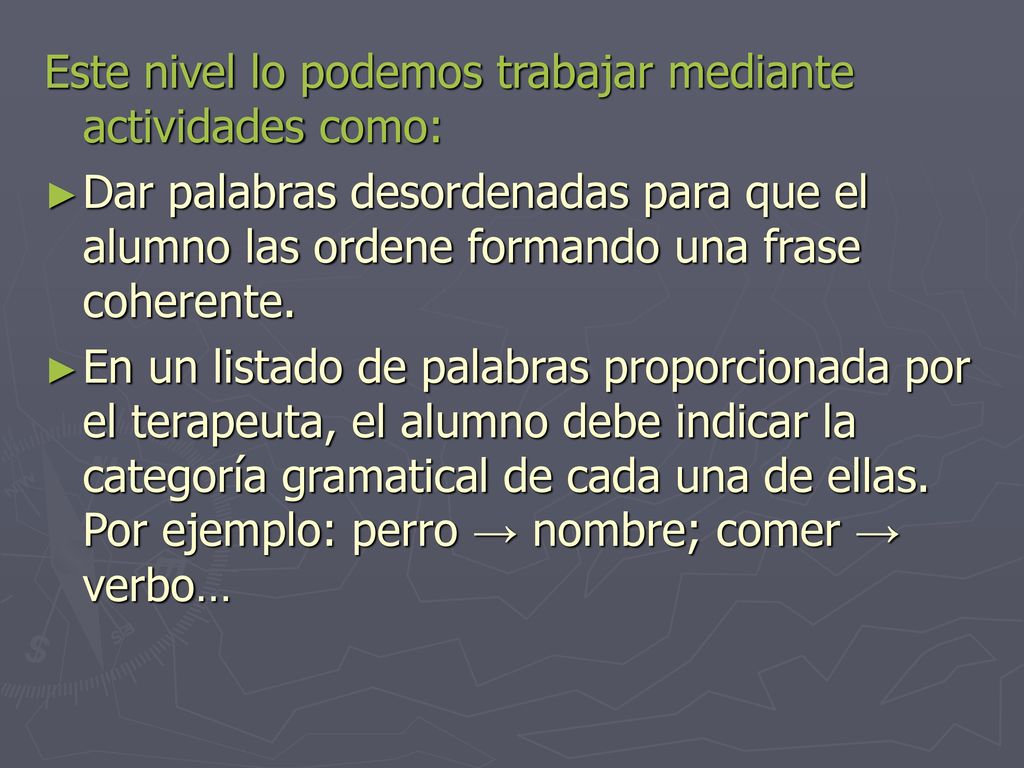 Este nivel lo podemos trabajar mediante actividades como:

►Dar palabras desordenadas para que el alumno las ordene formando una frase coherente.

►En un listado de palabras proporcionada por el terapeuta, el alumno debe indicar la categoría gramatical de cada una de ellas. Por ejemplo: perro → nombre; comer → verbo…